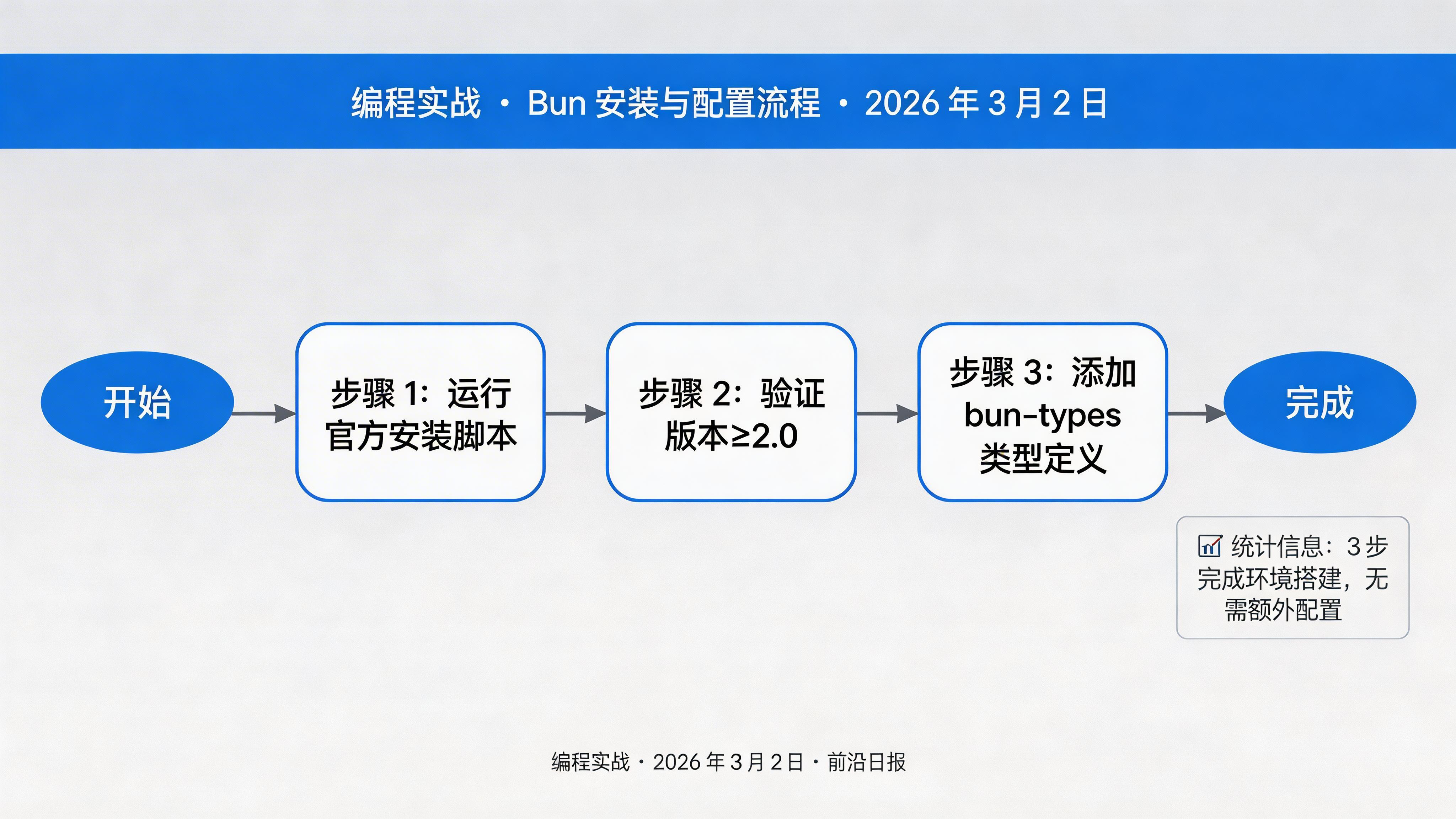 编程实战 · Bun 安装与配置流程 · 2026 年 3 月 2 日

开始

步骤 1：运行官方安装脚本

步骤 2：验证版本≥2.0

步骤 3：添加 bun-types 类型定义

完成

统计信息：3 步完成环境搭建，无需额外配置

编程实战 · 2026 年 3 月 2 日 · 前沿日报